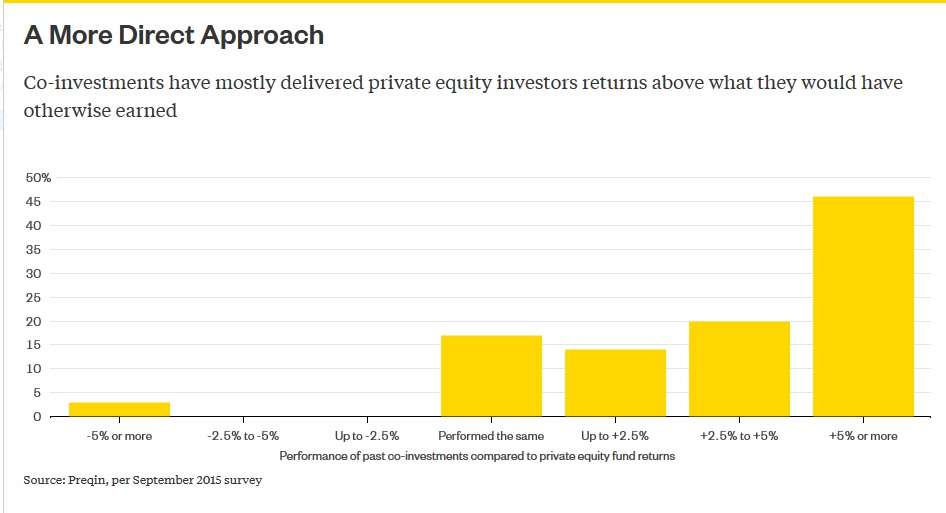 A More Direct Approach

Co-investments have mostly delivered private equity investors returns above what they would have otherwise earned

50%
45
40
35
30
25
20
15
10
5
0

-5% or more
-2.5% to -5%
Up to -2.5%
Performed the same
Up to +2.5%
+2.5% to +5%
+5% or more

Performance of past co-investments compared to private equity fund returns

Source: Preqin, per September 2015 survey